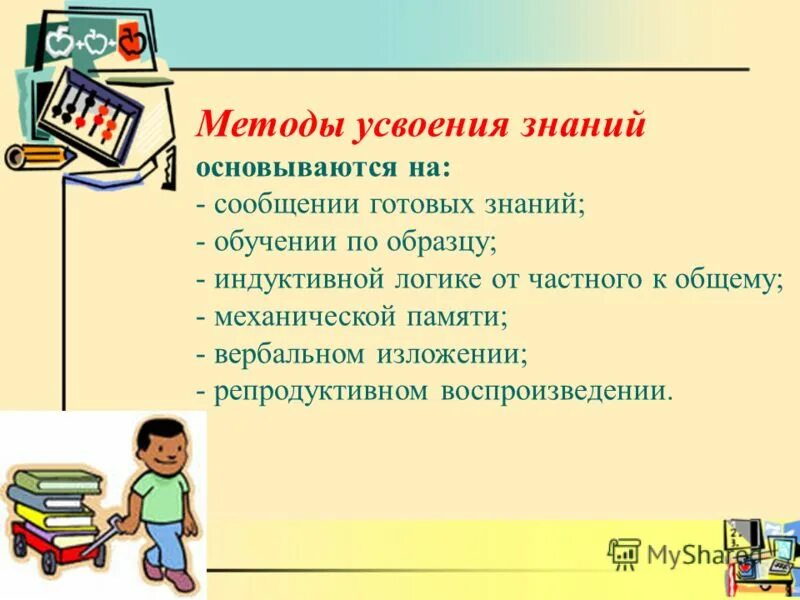 Методы усвоения знаний основываются на:
- сообщении готовых знаний;
- обучении по образцу;
- индуктивной логике от частного к общему;
- механической памяти;
- вербальном изложении;
- репродуктивном воспроизведении.

MyShared